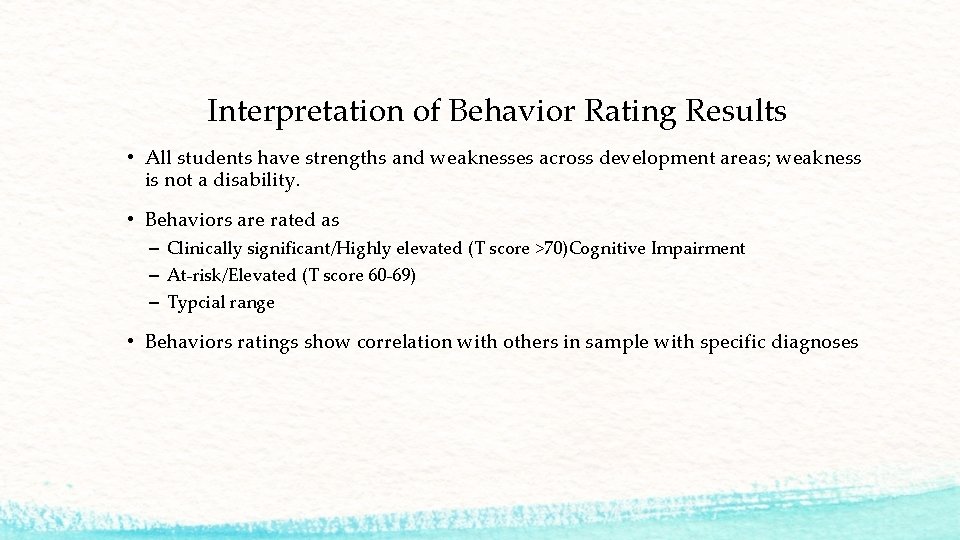 Interpretation of Behavior Rating Results

• All students have strengths and weaknesses across development areas; weakness is not a disability.

• Behaviors are rated as
– Clinically significant/Highly elevated (T score >70)Cognitive Impairment
– At-risk/Elevated (T score 60-69)
– Typcial range

• Behaviors ratings show correlation with others in sample with specific diagnoses